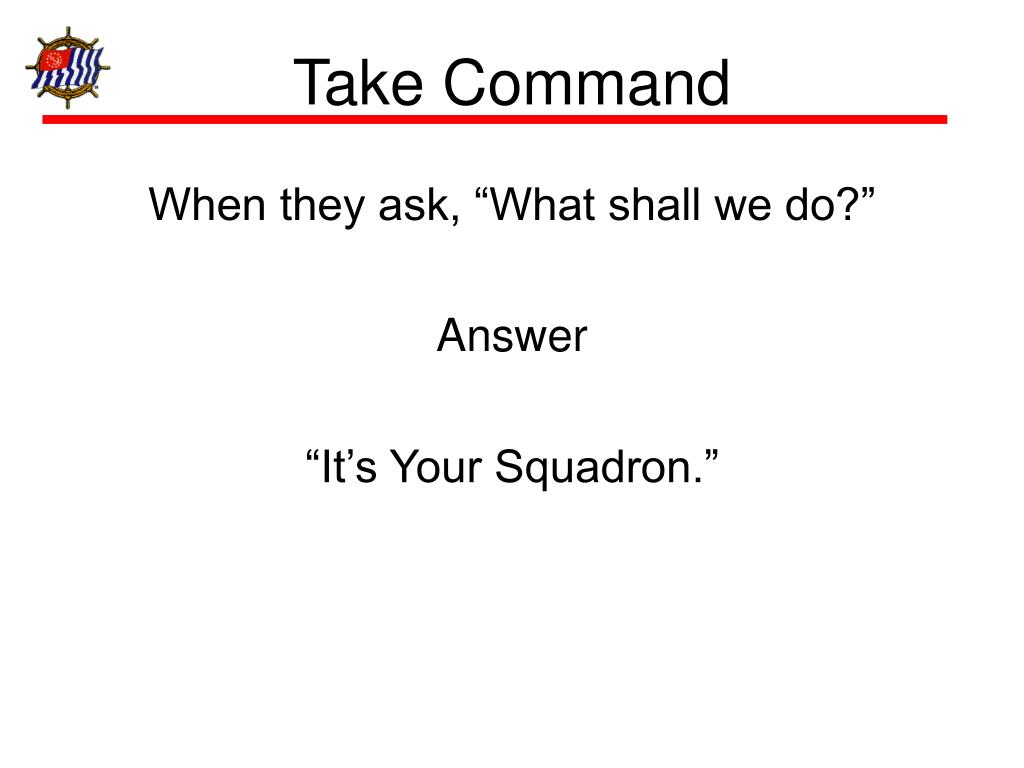 Take Command

When they ask, “What shall we do?”

Answer

“It’s Your Squadron.”